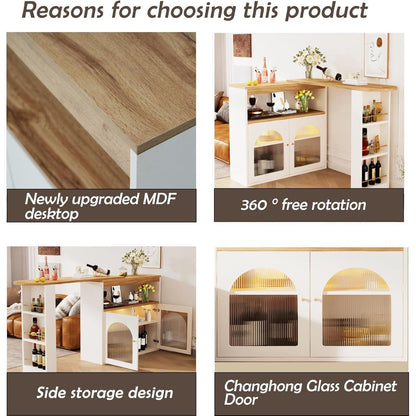 Reasons for choosing this product

Newly upgraded MDF desktop

360 ° free rotation

Side storage design

Changhong Glass Cabinet Door